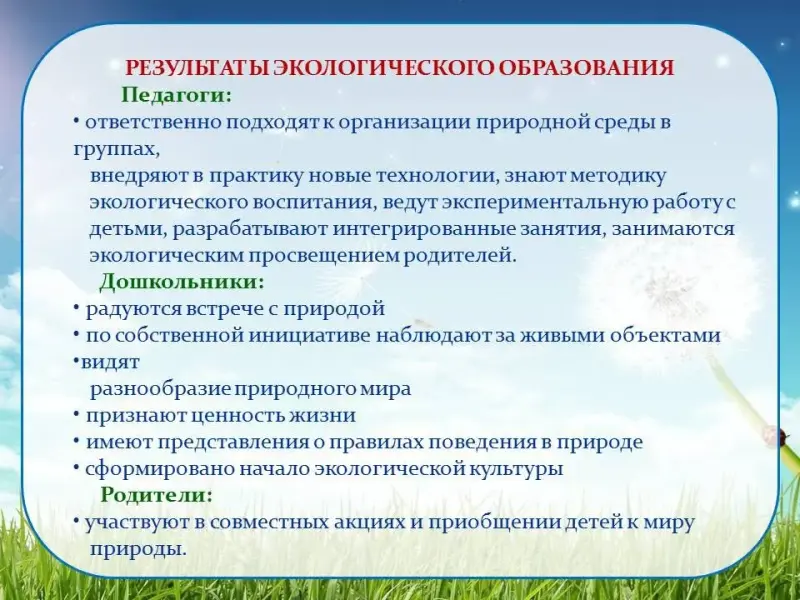 РЕЗУЛЬТАТЫ ЭКОЛОГИЧЕСКОГО ОБРАЗОВАНИЯ

Педагоги:

• ответственно подходят к организации природной среды в группах,
внедряют в практику новые технологии, знают методику экологического воспитания, ведут экспериментальную работу с детьми, разрабатывают интегрированные занятия, занимаются экологическим просвещением родителей.

Дошкольники:

• радуются встрече с природой
• по собственной инициативе наблюдают за живыми объектами
•видят
разнообразие природного мира
• признают ценность жизни
• имеют представления о правилах поведения в природе
• сформировано начало экологической культуры

Родители:

• участвуют в совместных акциях и приобщении детей к миру природы.